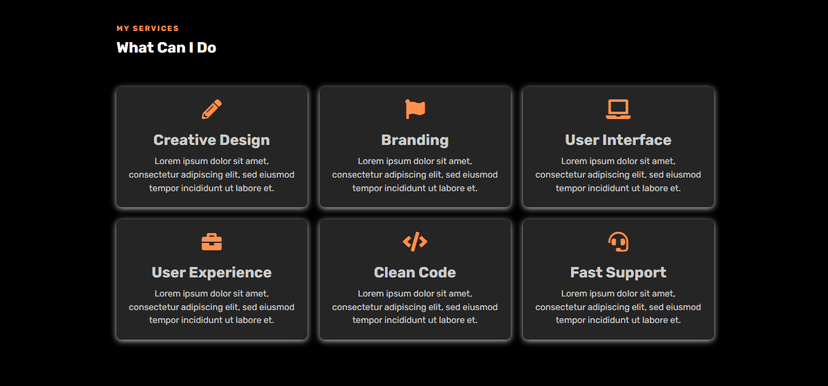 MY SERVICES
What Can I Do

Creative Design
Lorem ipsum dolor sit amet, consectetur adipiscing elit, sed eiusmod tempor incididunt ut labore et.

Branding
Lorem ipsum dolor sit amet, consectetur adipiscing elit, sed eiusmod tempor incididunt ut labore et.

User Interface
Lorem ipsum dolor sit amet, consectetur adipiscing elit, sed eiusmod tempor incididunt ut labore et.

User Experience
Lorem ipsum dolor sit amet, consectetur adipiscing elit, sed eiusmod tempor incididunt ut labore et.

Clean Code
Lorem ipsum dolor sit amet, consectetur adipiscing elit, sed eiusmod tempor incididunt ut labore et.

Fast Support
Lorem ipsum dolor sit amet, consectetur adipiscing elit, sed eiusmod tempor incididunt ut labore et.